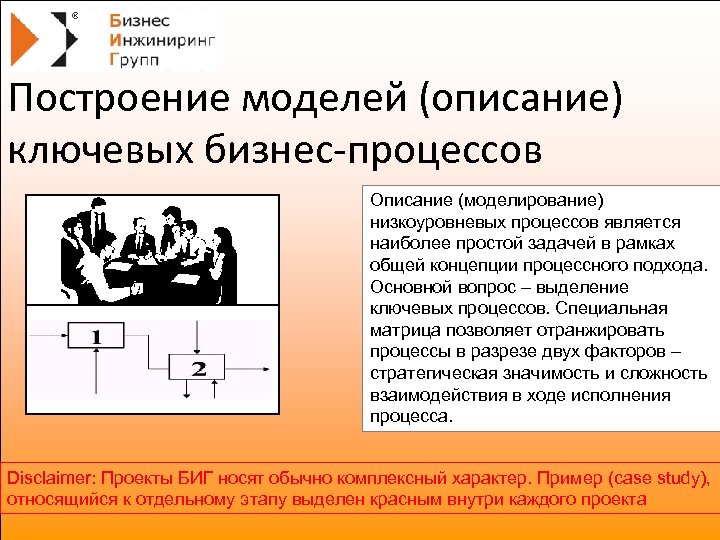 ®
Бизнес
Инжиниринг
Групп

Построение моделей (описание) ключевых бизнес-процессов

1
2

Описание (моделирование) низкоуровневых процессов является наиболее простой задачей в рамках общей концепции процессного подхода. Основной вопрос – выделение ключевых процессов. Специальная матрица позволяет отранжировать процессы в разрезе двух факторов – стратегическая значимость и сложность взаимодействия в ходе исполнения процесса.

Disclaimer: Проекты БИГ носят обычно комплексный характер. Пример (case study), относящийся к отдельному этапу выделен красным внутри каждого проекта